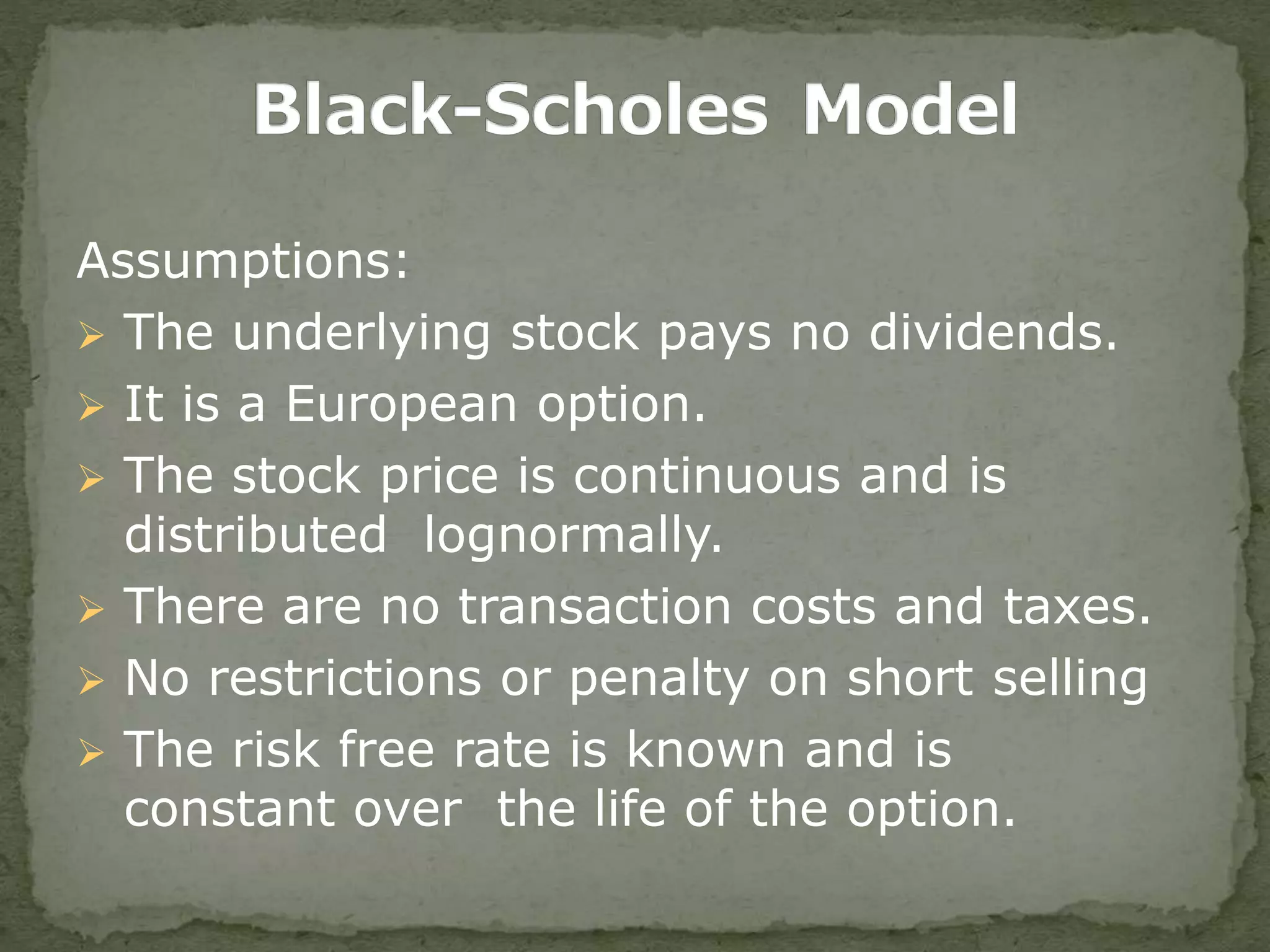 Black-Scholes Model

Assumptions:

➢ The underlying stock pays no dividends.
➢ It is a European option.
➢ The stock price is continuous and is distributed lognormally.
➢ There are no transaction costs and taxes.
➢ No restrictions or penalty on short selling
➢ The risk free rate is known and is constant over the life of the option.